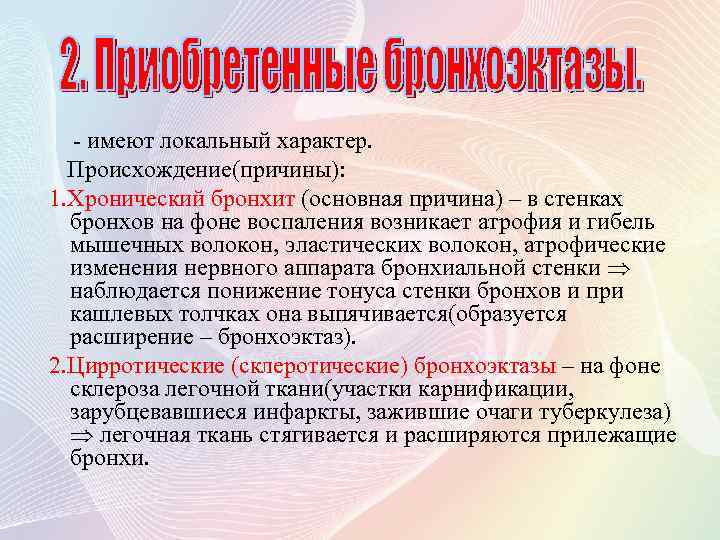 2. Приобретенные бронхоэктазы.

- имеют локальный характер.

Происхождение(причины):

1.Хронический бронхит (основная причина) – в стенках бронхов на фоне воспаления возникает атрофия и гибель мышечных волокон, эластических волокон, атрофические изменения нервного аппарата бронхиальной стенки $\Rightarrow$ наблюдается понижение тонуса стенки бронхов и при кашлевых толчках она выпячивается(образуется расширение – бронхоэктаз).

2.Цирротические (склеротические) бронхоэктазы – на фоне склероза легочной ткани(участки карнификации, зарубцевавшиеся инфаркты, зажившие очаги туберкулеза) $\Rightarrow$ легочная ткань стягивается и расширяются прилежащие бронхи.